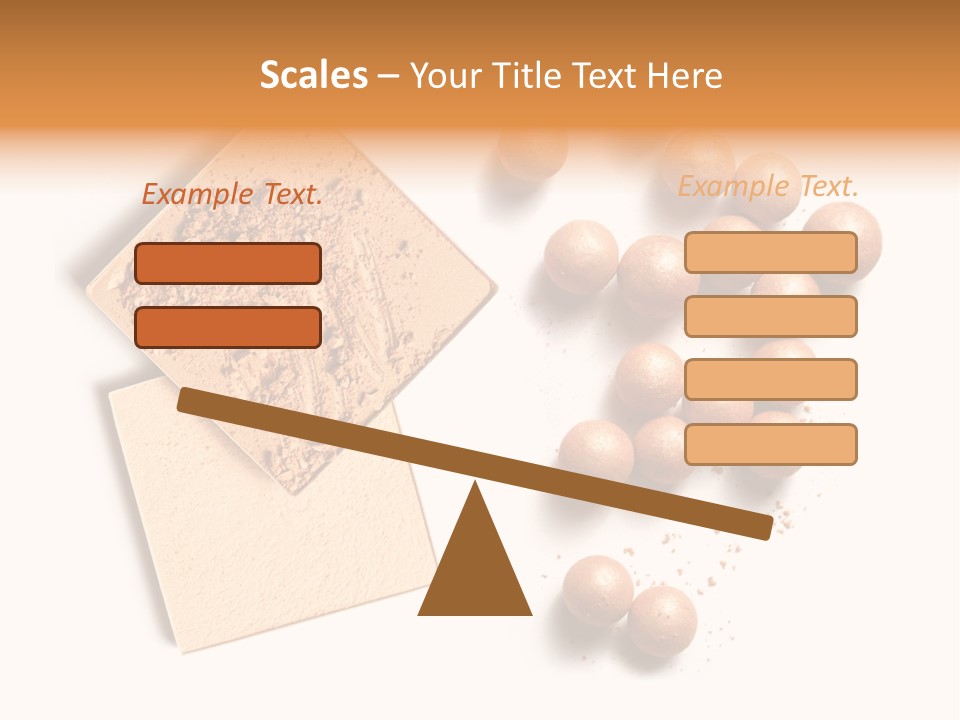 Scales – Your Title Text Here

Example Text.

Example Text.